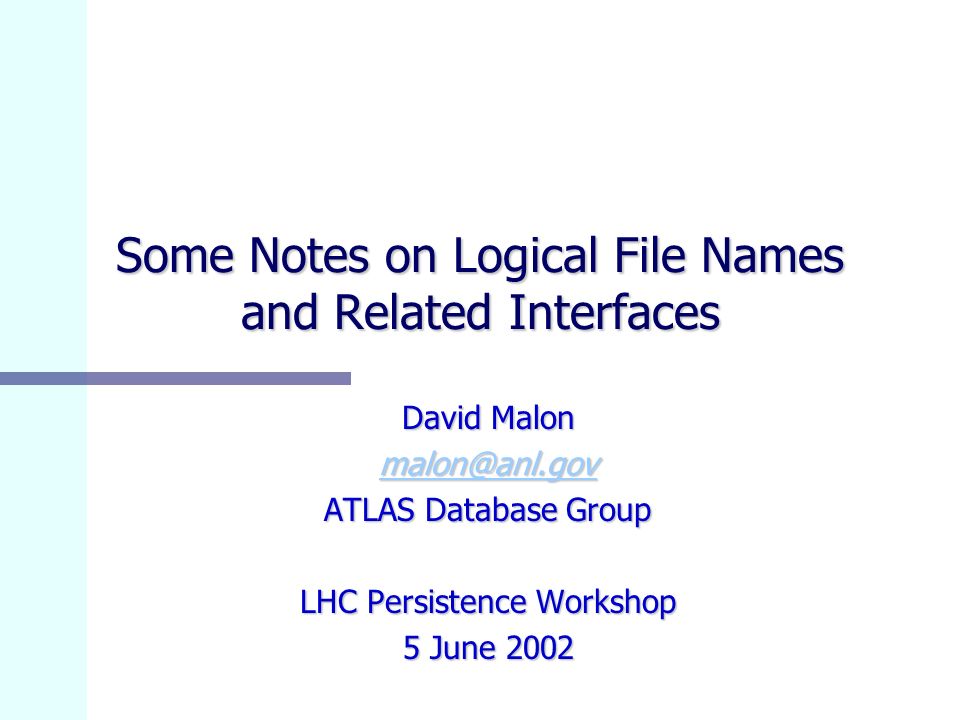 Some Notes on Logical File Names and Related Interfaces

David Malon
malon@anl.gov
ATLAS Database Group

LHC Persistence Workshop
5 June 2002